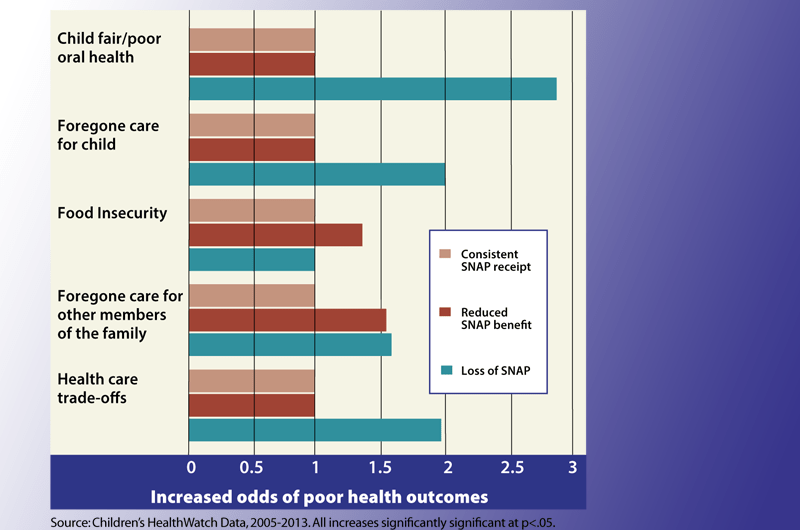 Child fair/poor oral health

Foregone care for child

Food Insecurity

Foregone care for other members of the family

Health care trade-offs

Consistent SNAP receipt

Reduced SNAP benefit

Loss of SNAP

0 0.5 1 1.5 2 2.5 3

Increased odds of poor health outcomes

Source: Children's HealthWatch Data, 2005-2013. All increases significantly significant at p<.05.